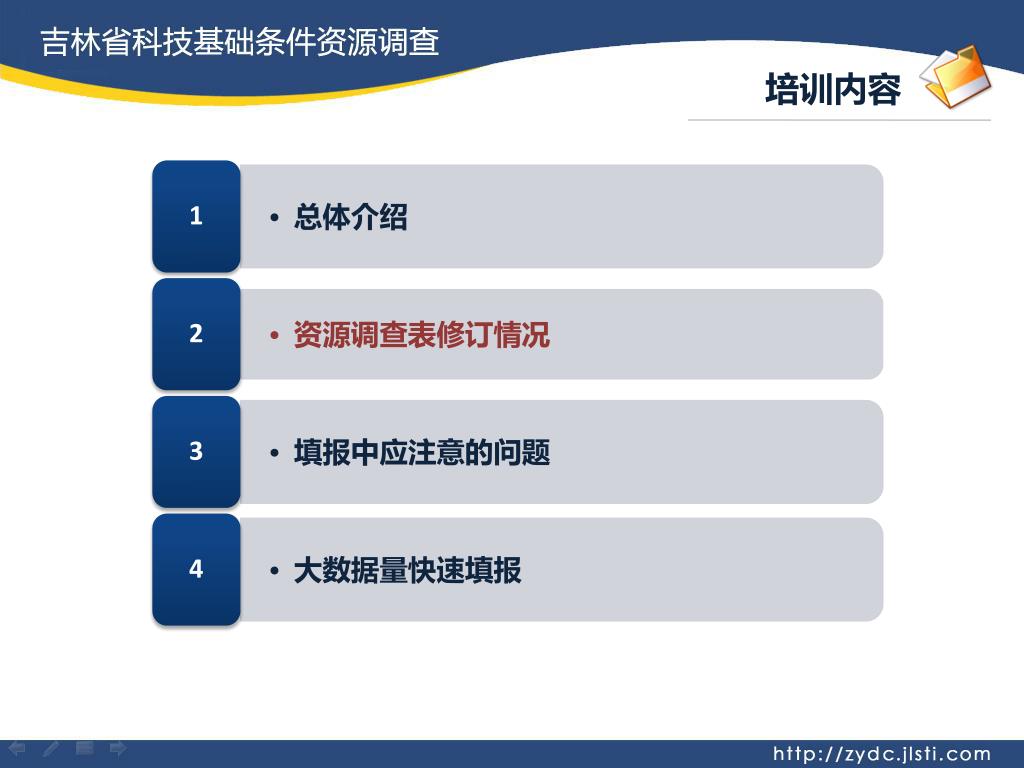 吉林省科技基础条件资源调查

培训内容

1
• 总体介绍

2
• 资源调查表修订情况

3
• 填报中应注意的问题

4
• 大数据量快速填报

http://zydc.jlsti.com